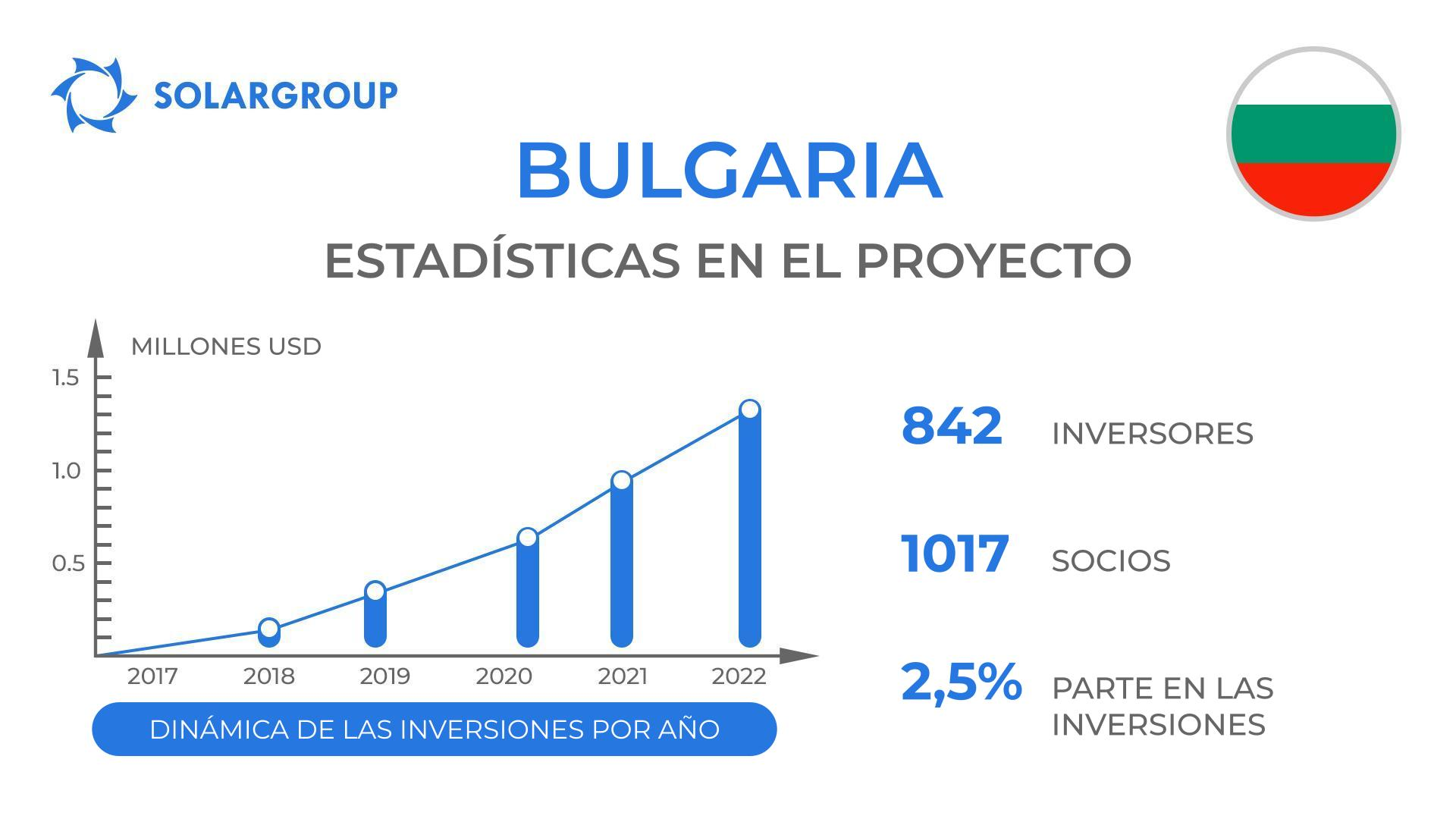 SOLARGROUP

BULGARIA

ESTADÍSTICAS EN EL PROYECTO

MILLONES USD

1.5

1.0

0.5

2017 2018 2019 2020 2021 2022

DINÁMICA DE LAS INVERSIONES POR AÑO

842 INVERSORES

1017 SOCIOS

2,5% PARTE EN LAS INVERSIONES